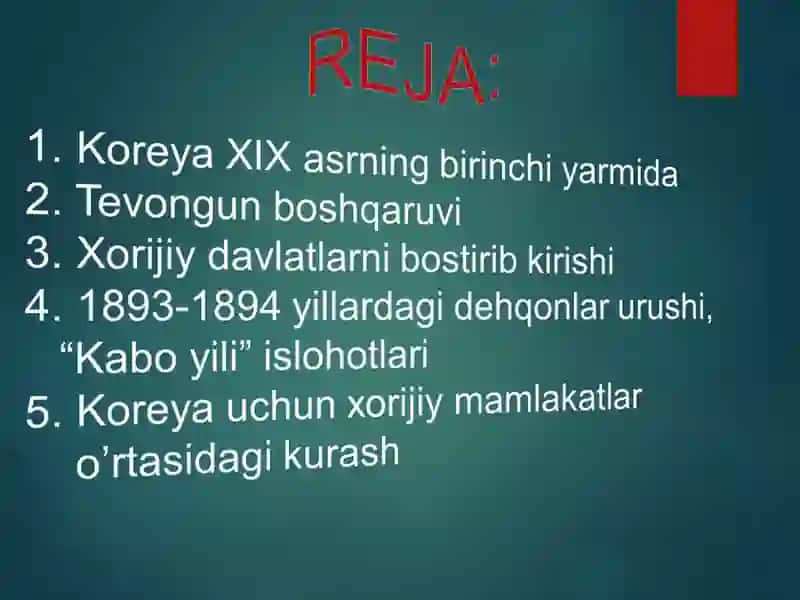 REJA:

1. Koreya XIX asrning birinchi yarmida
2. Tevongun boshqaruvi
3. Xorijiy davlatlarni bostirib kirishi
4. 1893-1894 yillardagi dehqonlar urushi, “Kabo yili” islohotlari
5. Koreya uchun xorijiy mamlakatlar o’rtasidagi kurash